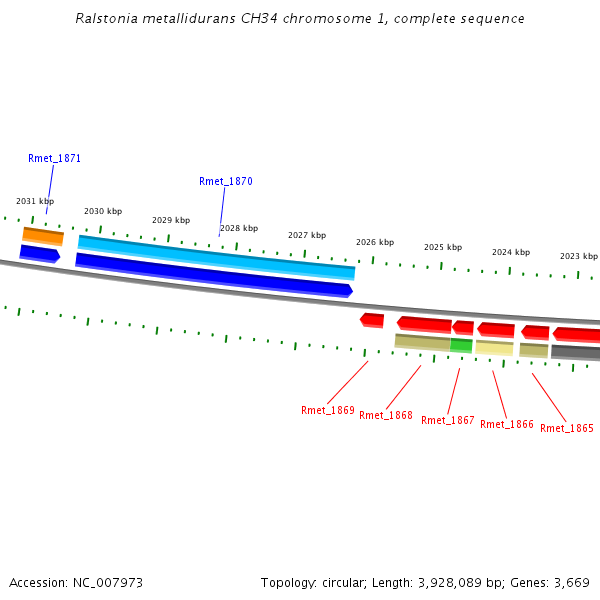 Ralstonia metallidurans CH34 chromosome 1, complete sequence

Rmet_1871

Rmet_1870

2031 kbp

2030 kbp

2029 kbp

2028 kbp

2027 kbp

2026 kbp

2025 kbp

2024 kbp

2023 kbp

Rmet_1869

Rmet_1868

Rmet_1867

Rmet_1866

Rmet_1865

Accession: NC_007973

Topology: circular; Length: 3,928,089 bp; Genes: 3,669